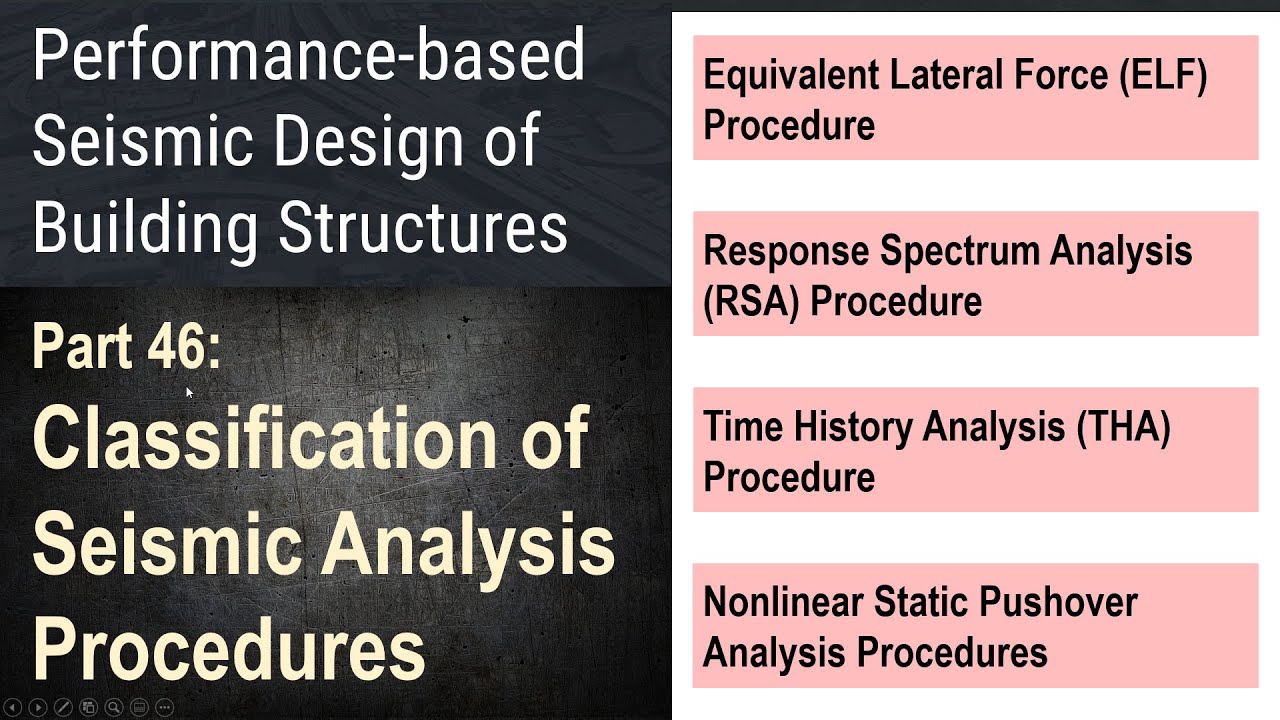 Performance-based Seismic Design of Building Structures

Part 46:
Classification of Seismic Analysis Procedures

Equivalent Lateral Force (ELF) Procedure

Response Spectrum Analysis (RSA) Procedure

Time History Analysis (THA) Procedure

Nonlinear Static Pushover Analysis Procedures